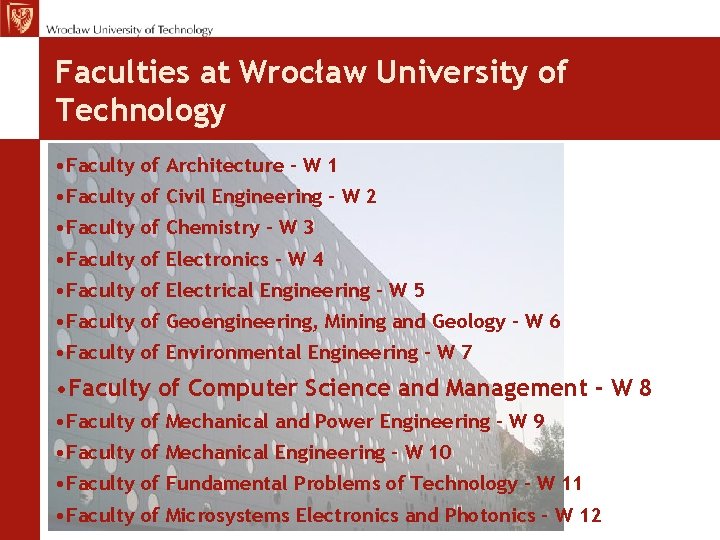 Wrocław University of Technology

Faculties at Wrocław University of Technology

•Faculty of Architecture – W 1
•Faculty of Civil Engineering – W 2
•Faculty of Chemistry – W 3
•Faculty of Electronics – W 4
•Faculty of Electrical Engineering – W 5
•Faculty of Geoengineering, Mining and Geology – W 6
•Faculty of Environmental Engineering – W 7
•Faculty of Computer Science and Management – W 8
•Faculty of Mechanical and Power Engineering – W 9
•Faculty of Mechanical Engineering – W 10
•Faculty of Fundamental Problems of Technology – W 11
•Faculty of Microsystems Electronics and Photonics – W 12